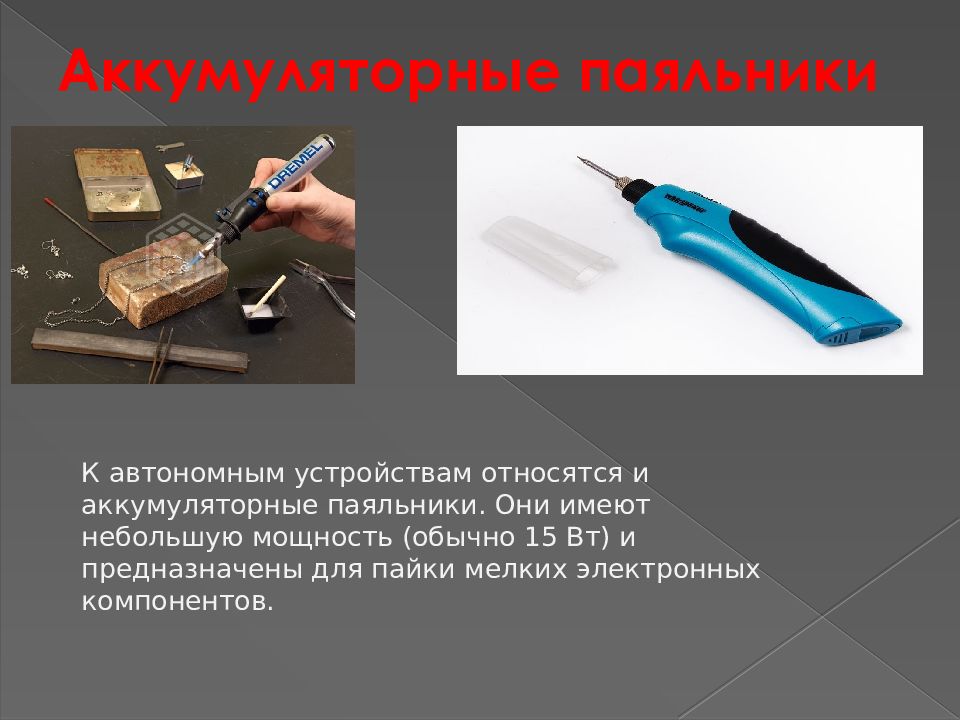 Аккумуляторные паяльники

DREMEL

К автономным устройствам относятся и аккумуляторные паяльники. Они имеют небольшую мощность (обычно 15 Вт) и предназначены для пайки мелких электронных компонентов.